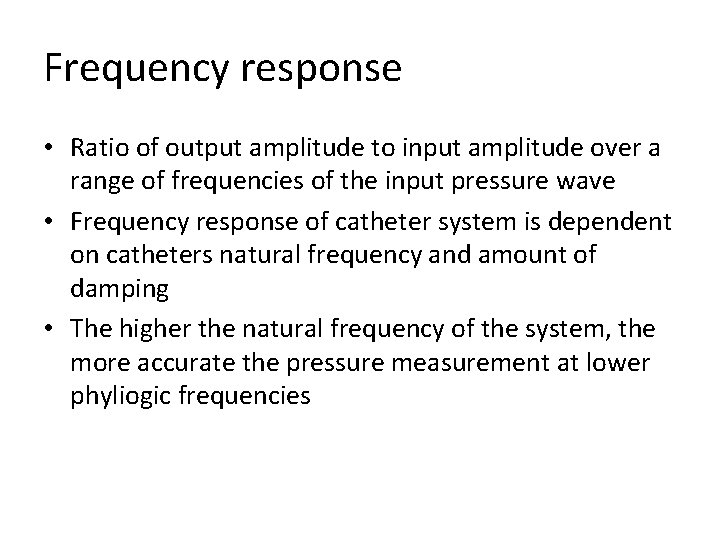 Frequency response

• Ratio of output amplitude to input amplitude over a range of frequencies of the input pressure wave
• Frequency response of catheter system is dependent on catheters natural frequency and amount of damping
• The higher the natural frequency of the system, the more accurate the pressure measurement at lower phyliogic frequencies